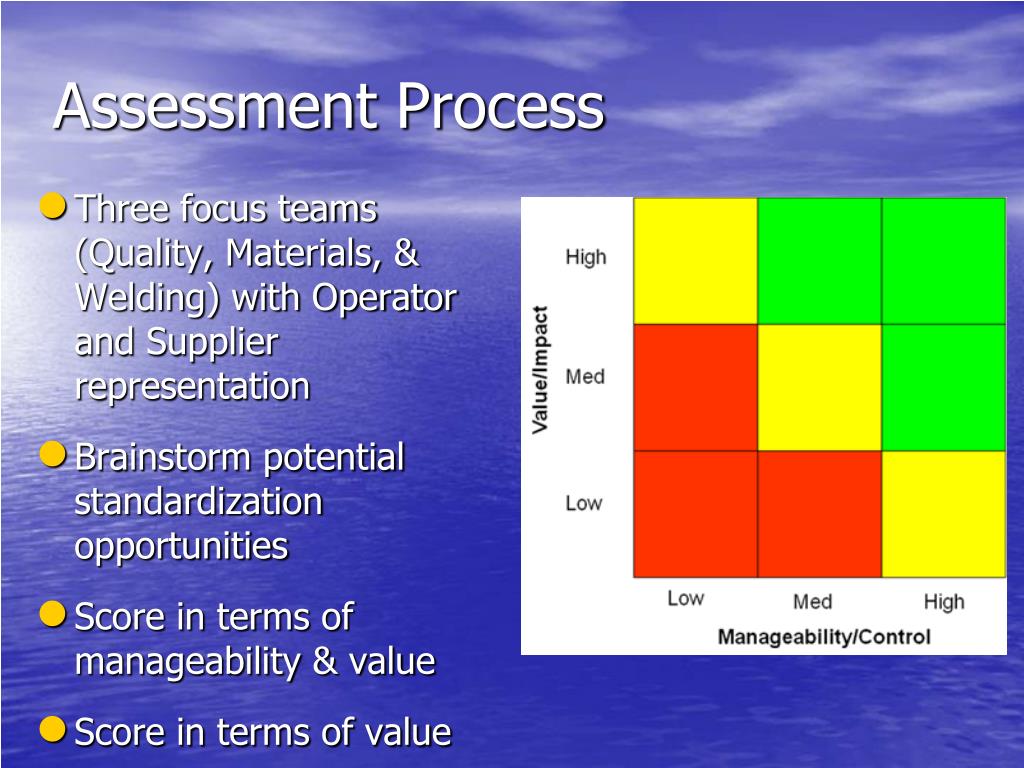 Assessment Process

Three focus teams (Quality, Materials, & Welding) with Operator and Supplier representation

Brainstorm potential standardization opportunities

Score in terms of manageability & value

Score in terms of value

Value/Impact

High

Med

Low

Low

Med

High

Manageability/Control